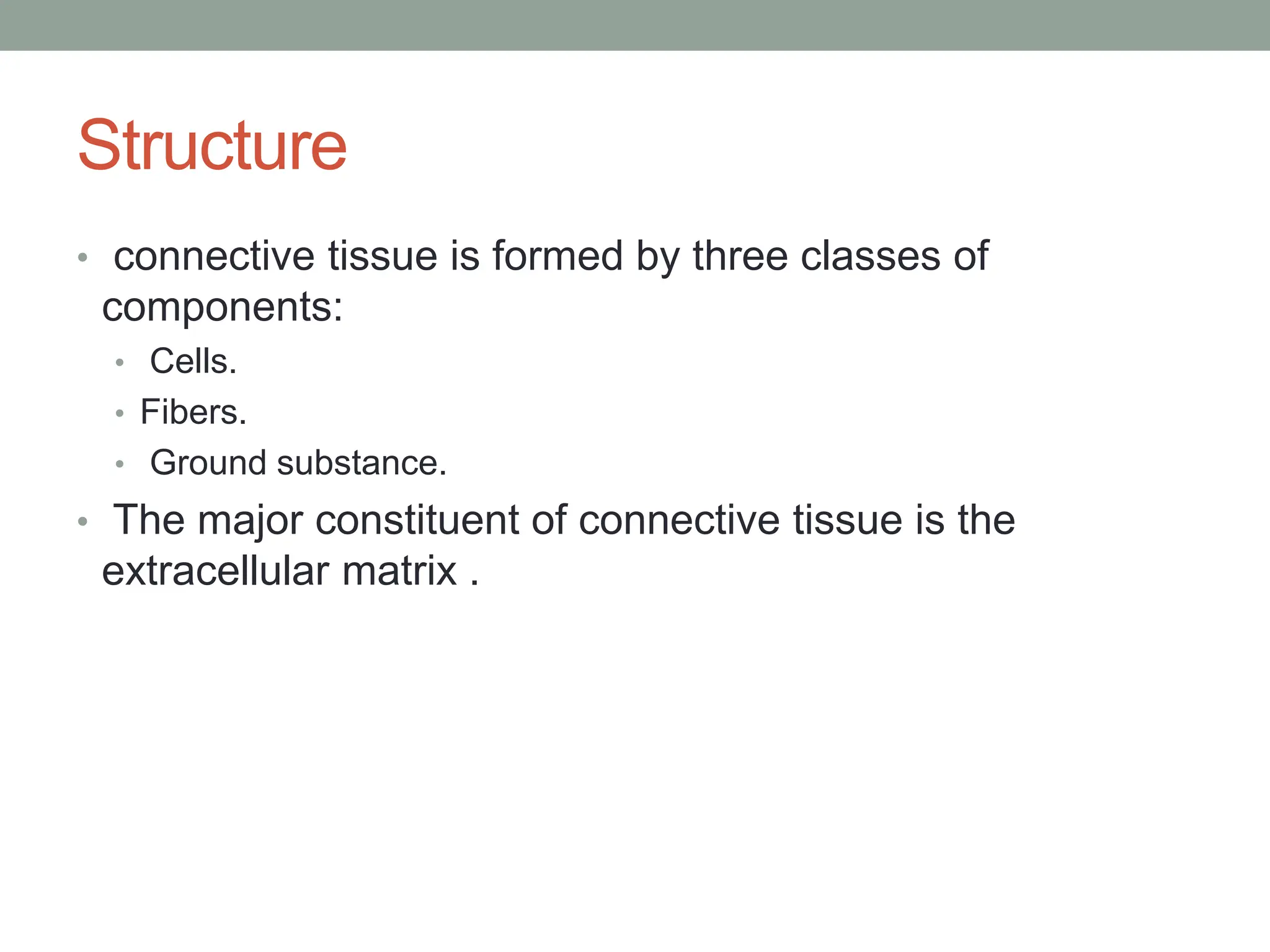 Structure

• connective tissue is formed by three classes of components:
  • Cells.
  • Fibers.
  • Ground substance.
• The major constituent of connective tissue is the extracellular matrix .